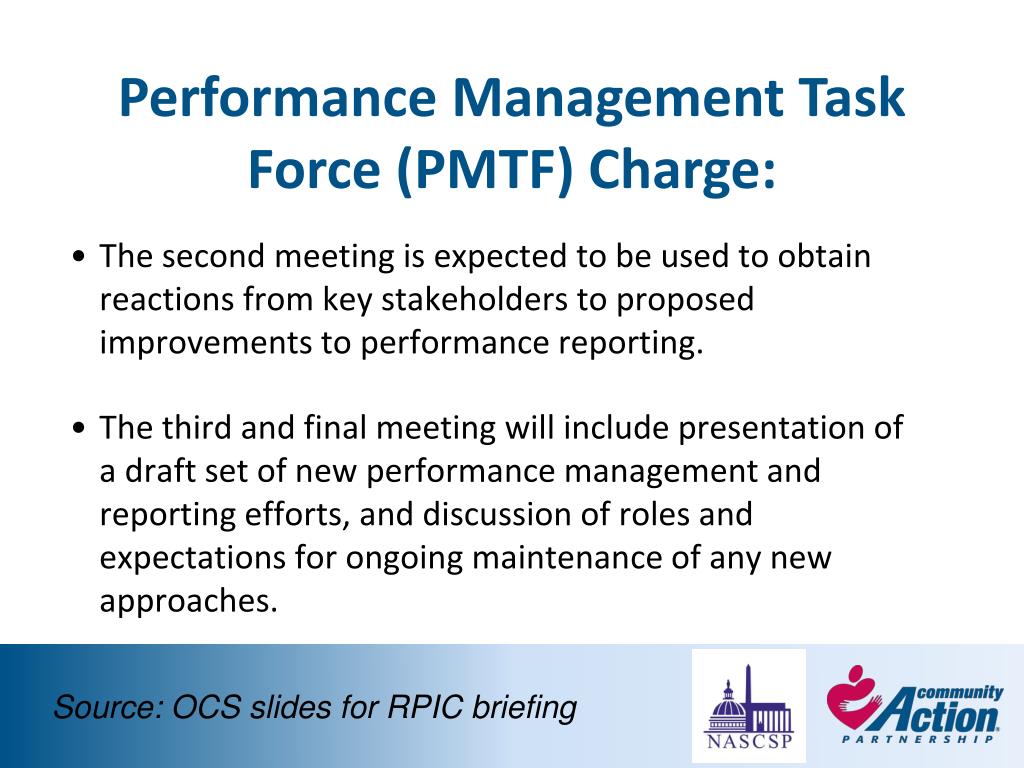 Performance Management Task Force (PMTF) Charge:

• The second meeting is expected to be used to obtain reactions from key stakeholders to proposed improvements to performance reporting.

• The third and final meeting will include presentation of a draft set of new performance management and reporting efforts, and discussion of roles and expectations for ongoing maintenance of any new approaches.

Source: OCS slides for RPIC briefing

NASCSP

community Action PARTNERSHIP